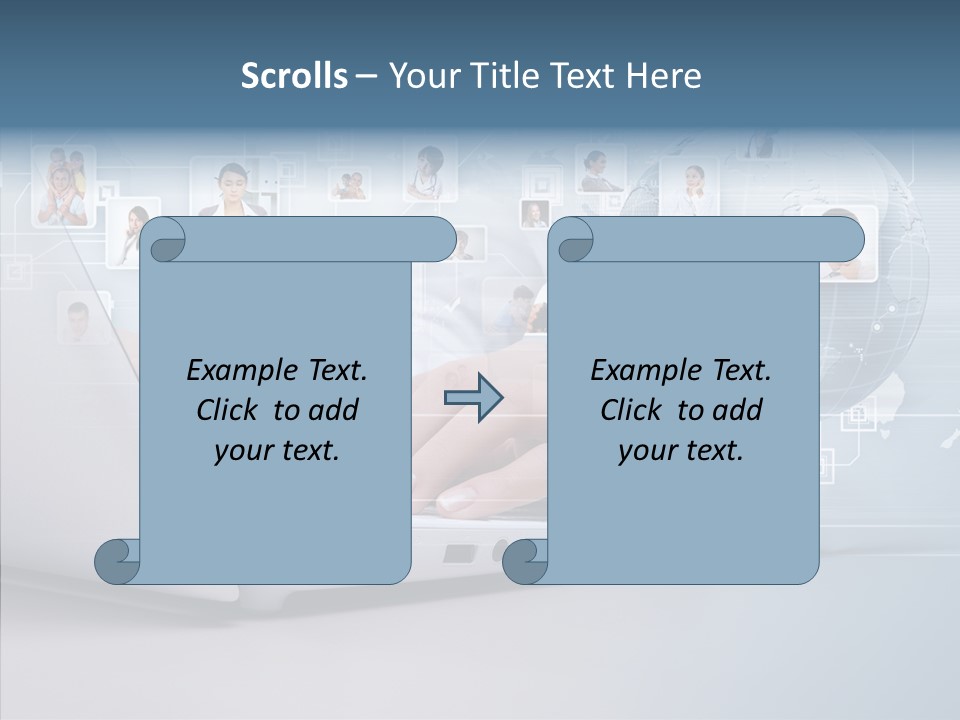 Scrolls – Your Title Text Here

Example Text. Click to add your text.

Example Text. Click to add your text.